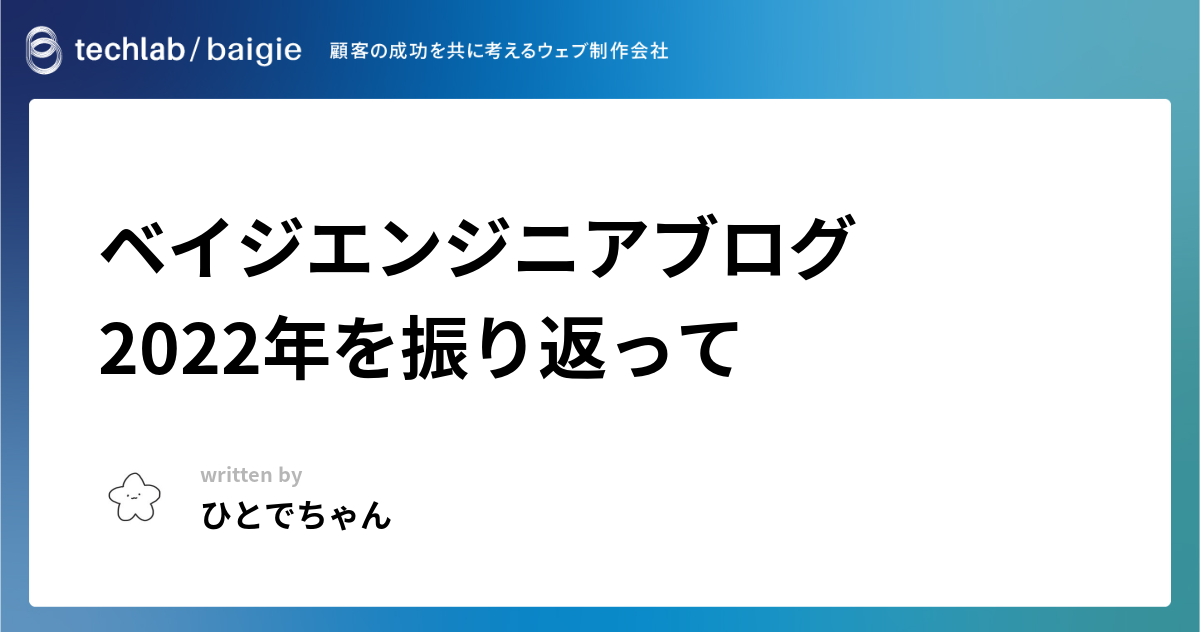 techlab / baigie 顧客の成功を共に考えるウェブ制作会社

ベイジエンジニアブログ
2022年を振り返って

written by
ひとでちゃん